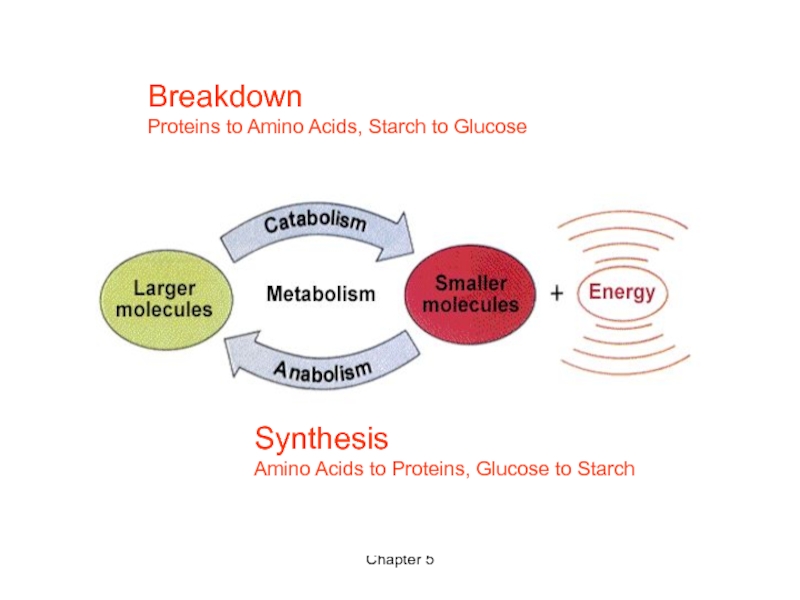 Breakdown
Proteins to Amino Acids, Starch to Glucose

Catabolism

Larger molecules

Metabolism

Smaller molecules

+

Energy

Anabolism

Synthesis
Amino Acids to Proteins, Glucose to Starch

Chapter 5